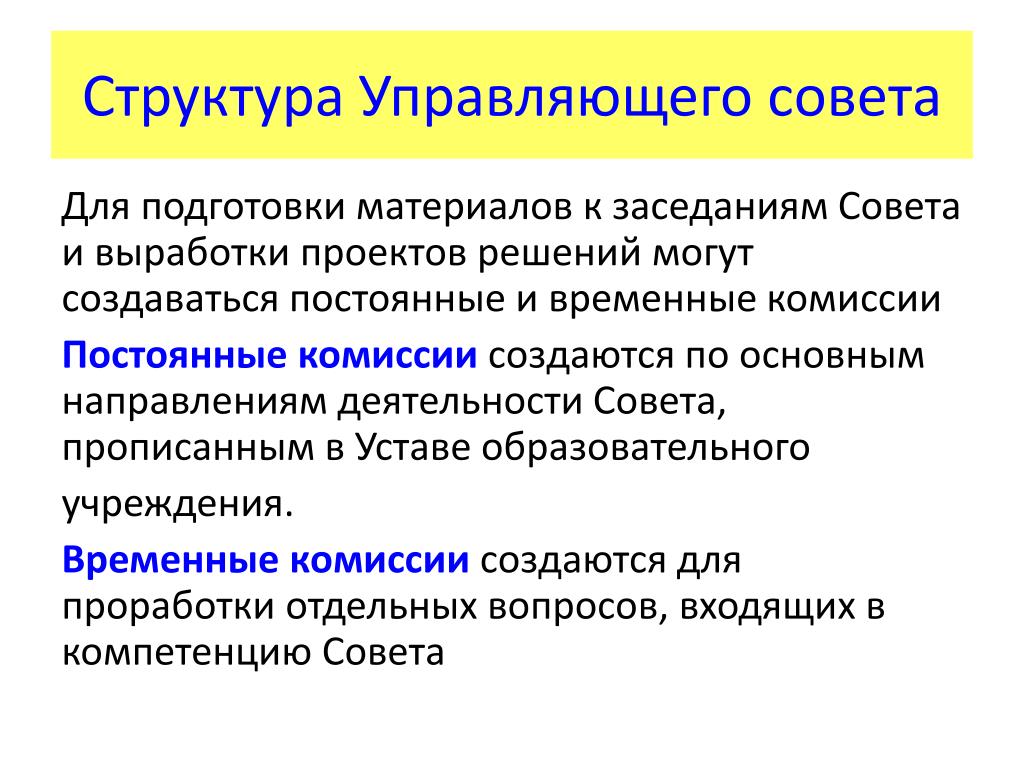 Структура Управляющего совета

Для подготовки материалов к заседаниям Совета и выработки проектов решений могут создаваться постоянные и временные комиссии

Постоянные комиссии создаются по основным направлениям деятельности Совета, прописанным в Уставе образовательного учреждения.

Временные комиссии создаются для проработки отдельных вопросов, входящих в компетенцию Совета